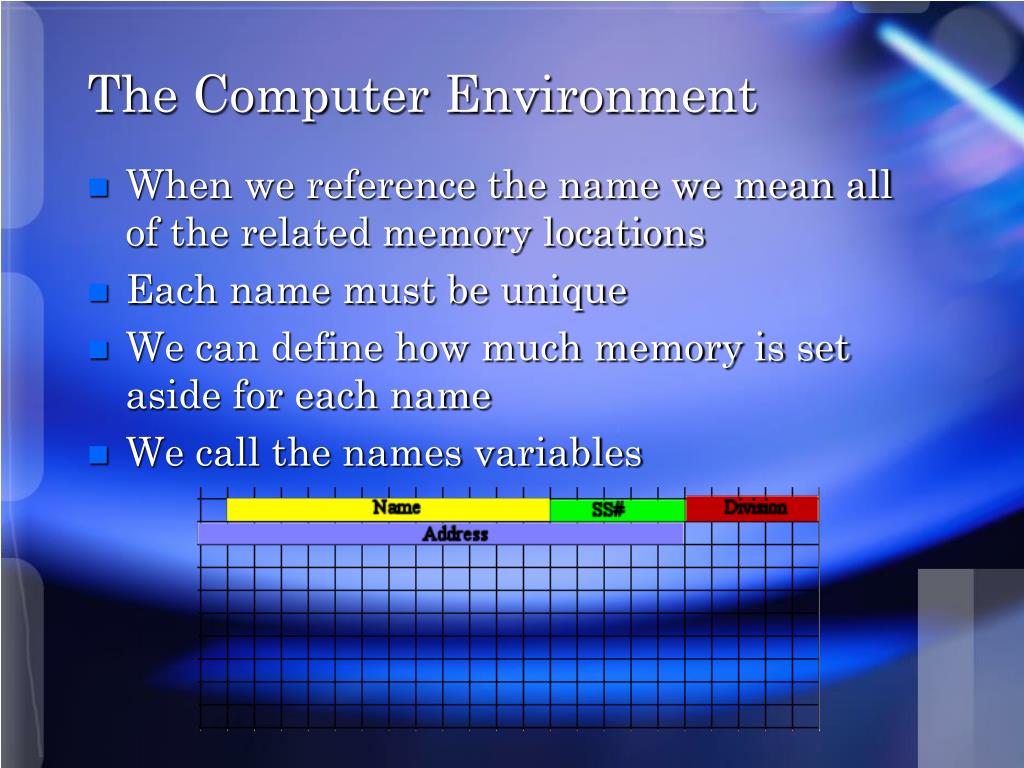 The Computer Environment

When we reference the name we mean all of the related memory locations

Each name must be unique

We can define how much memory is set aside for each name

We call the names variables

Name
SS#
Division
Address